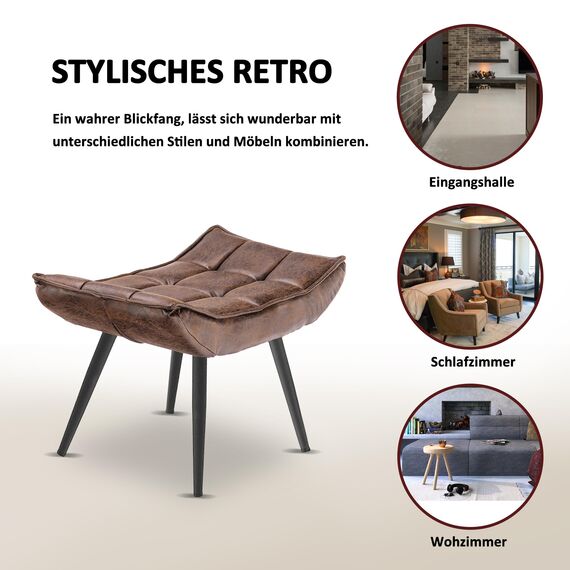 STYLISCHES RETRO

Ein wahrer Blickfang, lässt sich wunderbar mit unterschiedlichen Stilen und Möbeln kombinieren.

Eingangshalle

Schlafzimmer

Wohzimmer